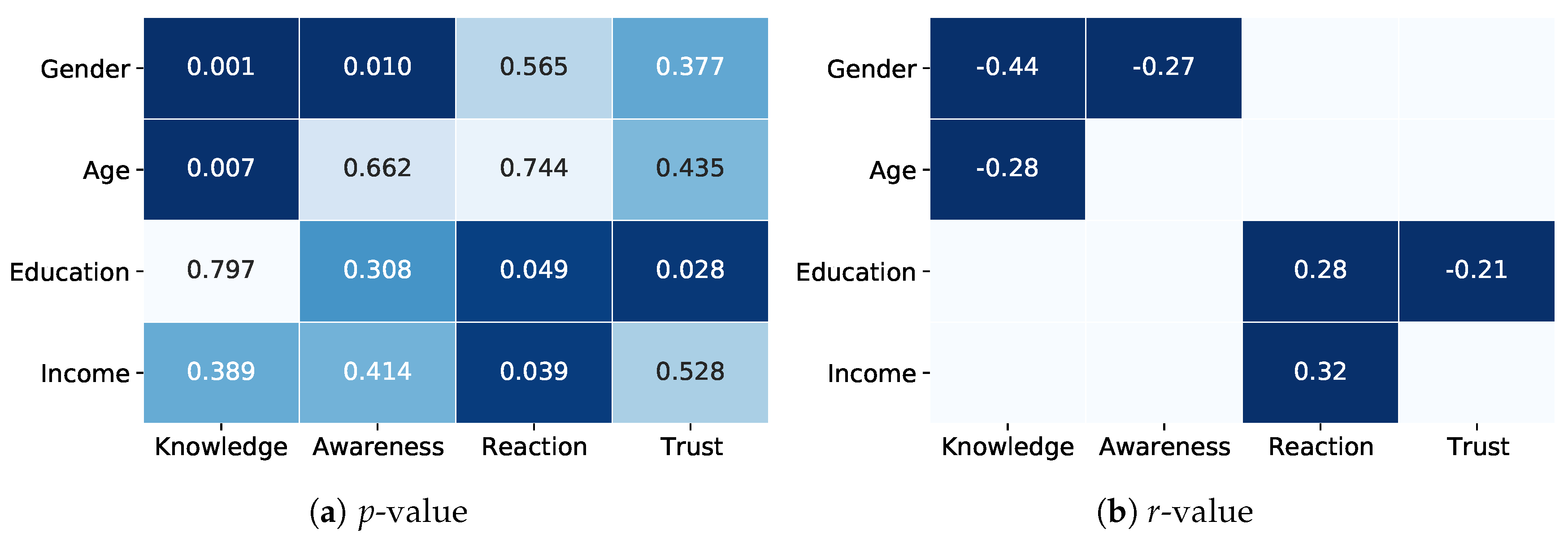 | | Knowledge | Awareness | Reaction | Trust |
|---|---|---|---|---|
| Gender | 0.001 | 0.010 | 0.565 | 0.377 |
| Age | 0.007 | 0.662 | 0.744 | 0.435 |
| Education | 0.797 | 0.308 | 0.049 | 0.028 |
| Income | 0.389 | 0.414 | 0.039 | 0.528 |

(a) $p$-value

| | Knowledge | Awareness | Reaction | Trust |
|---|---|---|---|---|
| Gender | -0.44 | -0.27 | | |
| Age | -0.28 | | | |
| Education | | | 0.28 | -0.21 |
| Income | | | 0.32 | |

(b) $r$-value